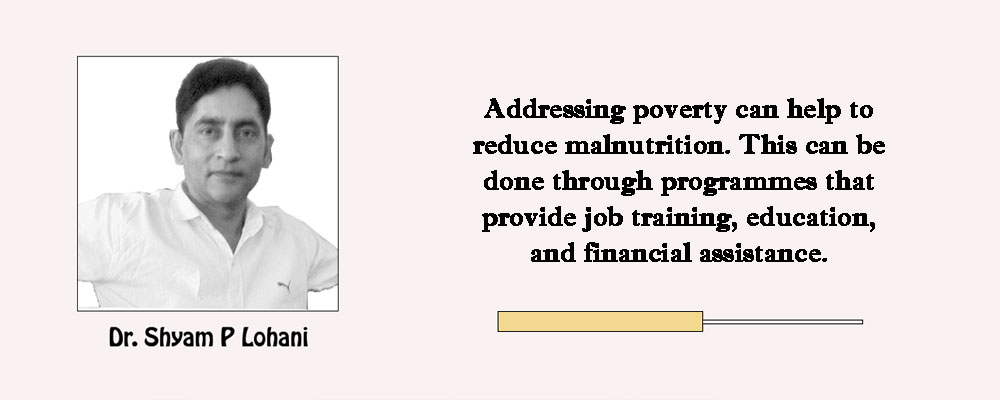 Dr. Shyam P Lohani

Addressing poverty can help to reduce malnutrition. This can be done through programmes that provide job training, education, and financial assistance.